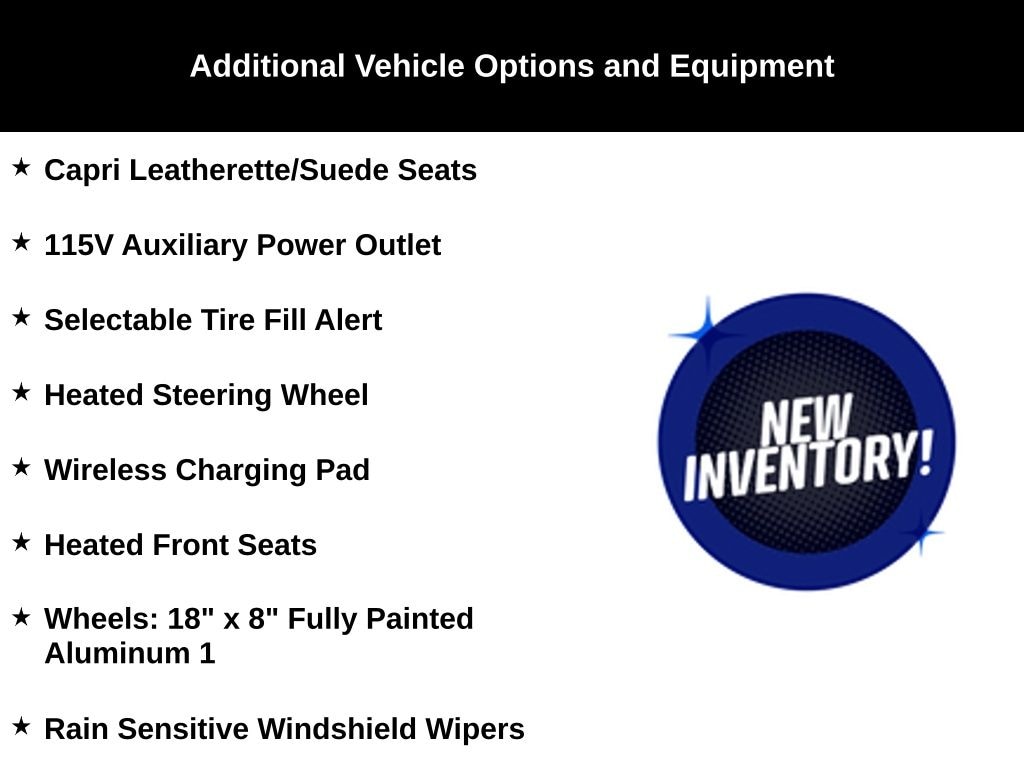 Additional Vehicle Options and Equipment

★ Capri Leatherette/Suede Seats

★ 115V Auxiliary Power Outlet

★ Selectable Tire Fill Alert

★ Heated Steering Wheel

★ Wireless Charging Pad

★ Heated Front Seats

★ Wheels: 18" x 8" Fully Painted Aluminum 1

★ Rain Sensitive Windshield Wipers

NEW INVENTORY!